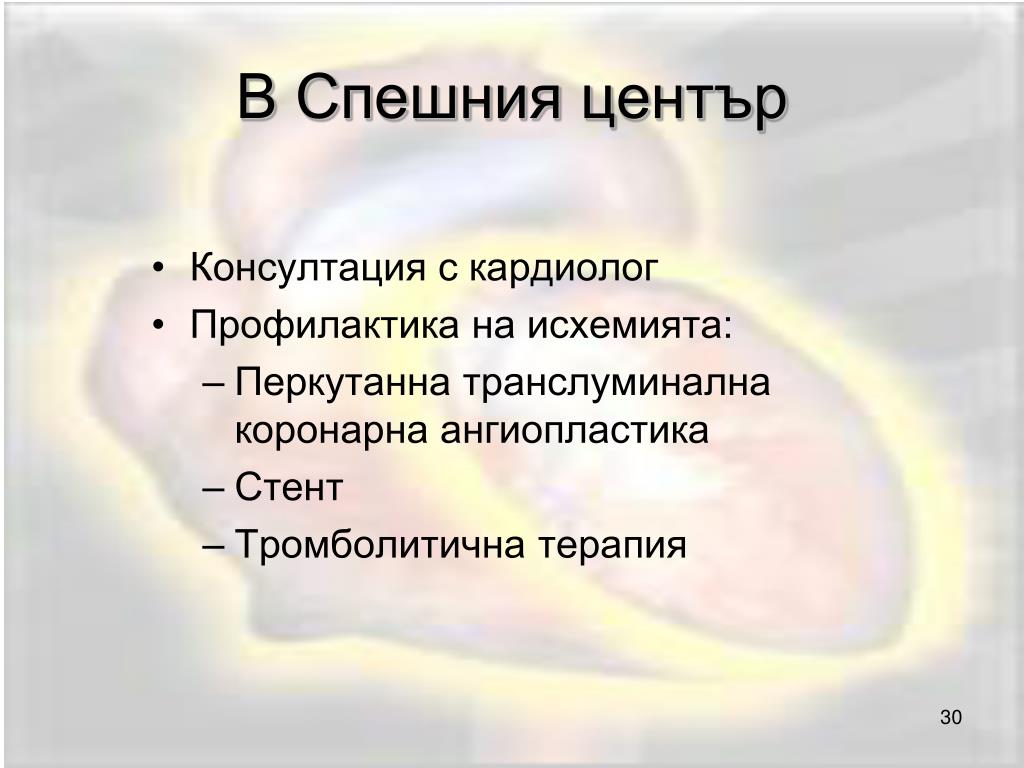 В Спешния център

• Консултация с кардиолог
• Профилактика на исхемията:
– Перкутанна транслуминална коронарна ангиопластика
– Стент
– Тромболитична терапия

30